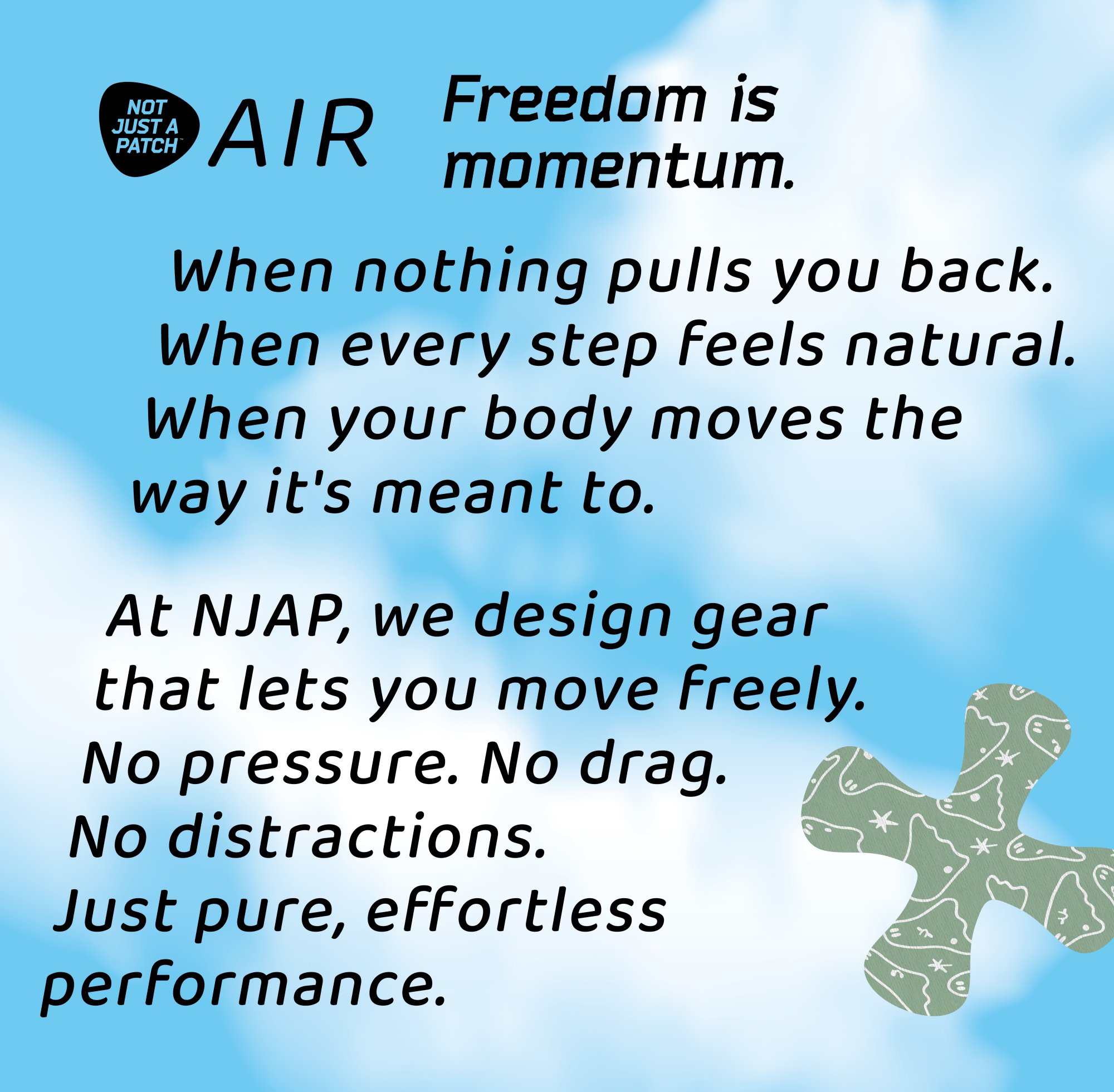 NOT JUST A PATCH™ AIR

Freedom is momentum.

When nothing pulls you back. When every step feels natural. When your body moves the way it's meant to.

At NJAP, we design gear that lets you move freely. No pressure. No drag. No distractions. Just pure, effortless performance.